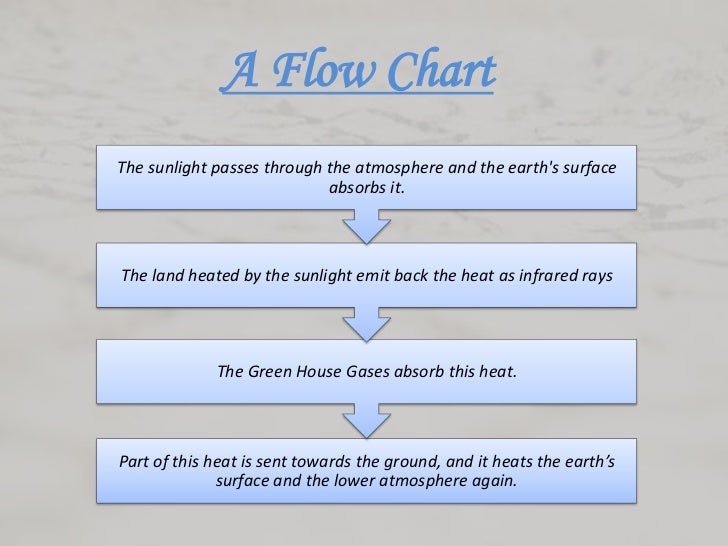 A Flow Chart

The sunlight passes through the atmosphere and the earth's surface absorbs it.

The land heated by the sunlight emit back the heat as infrared rays

The Green House Gases absorb this heat.

Part of this heat is sent towards the ground, and it heats the earth's surface and the lower atmosphere again.